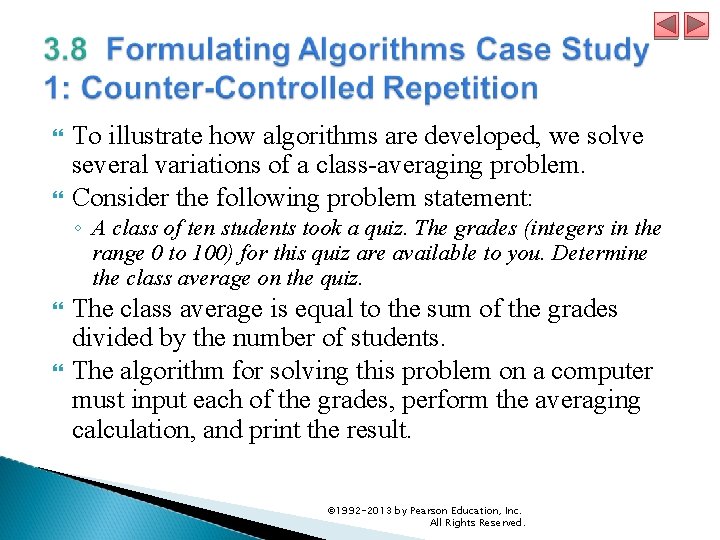 3.8 Formulating Algorithms Case Study 1: Counter-Controlled Repetition

To illustrate how algorithms are developed, we solve several variations of a class-averaging problem.

Consider the following problem statement:

◦ A class of ten students took a quiz. The grades (integers in the range 0 to 100) for this quiz are available to you. Determine the class average on the quiz.

The class average is equal to the sum of the grades divided by the number of students.

The algorithm for solving this problem on a computer must input each of the grades, perform the averaging calculation, and print the result.

©1992-2013 by Pearson Education, Inc. All Rights Reserved.